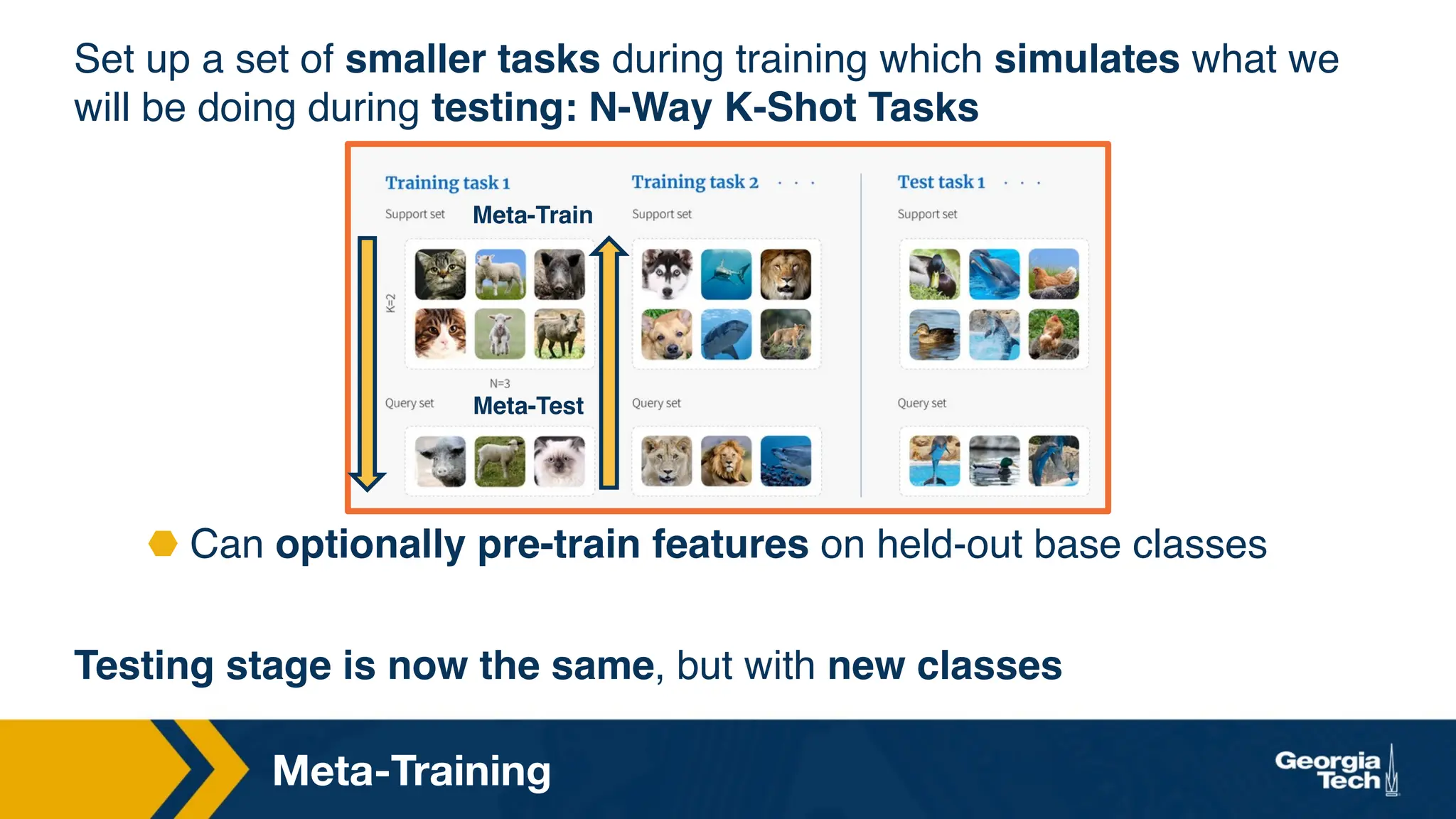 Set up a set of smaller tasks during training which simulates what we will be doing during testing: N-Way K-Shot Tasks

Training task 1

Support set

Meta-Train

K=2

N=3

Query set

Meta-Test

Training task 2 . . .

Support set

Query set

Test task 1 . . .

Support set

Query set

Can optionally pre-train features on held-out base classes

Testing stage is now the same, but with new classes

Meta-Training

Georgia Tech